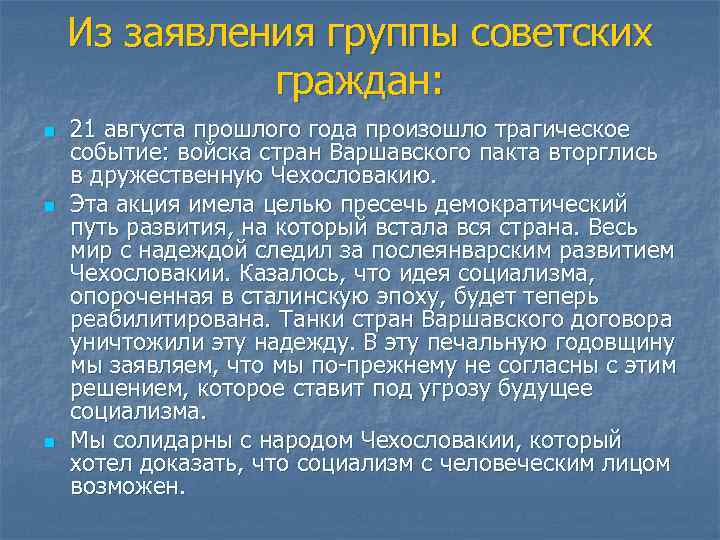 Из заявления группы советских граждан:

21 августа прошлого года произошло трагическое событие: войска стран Варшавского пакта вторглись в дружественную Чехословакию.

Эта акция имела целью пресечь демократический путь развития, на который встала вся страна. Весь мир с надеждой следил за послеянварским развитием Чехословакии. Казалось, что идея социализма, опороченная в сталинскую эпоху, будет теперь реабилитирована. Танки стран Варшавского договора уничтожили эту надежду. В эту печальную годовщину мы заявляем, что мы по-прежнему не согласны с этим решением, которое ставит под угрозу будущее социализма.

Мы солидарны с народом Чехословакии, который хотел доказать, что социализм с человеческим лицом возможен.